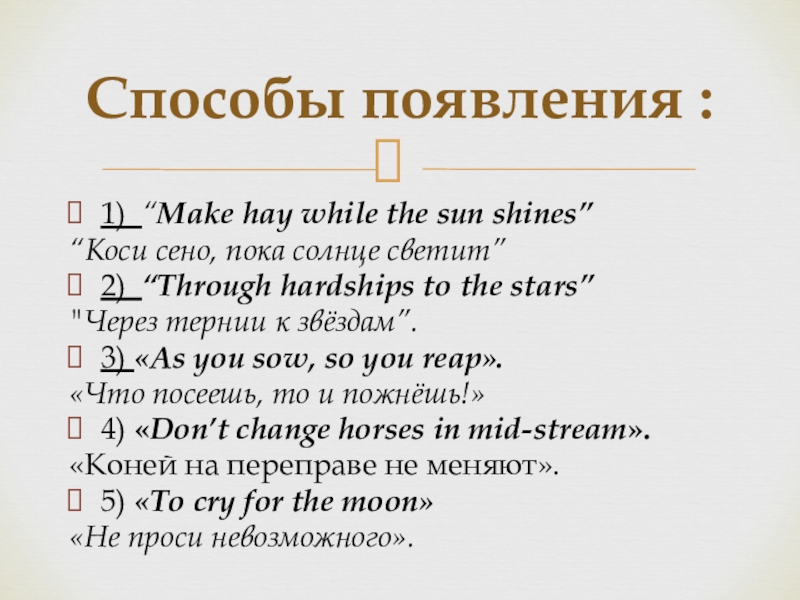 Способы появления :

1) “Make hay while the sun shines”
“Коси сено, пока солнце светит”

2) “Through hardships to the stars”
"Через тернии к звёздам”.

3) «As you sow, so you reap».
«Что посеешь, то и пожнёшь!»

4) «Don’t change horses in mid-stream».
«Коней на переправе не меняют».

5) «To cry for the moon»
«Не проси невозможного».